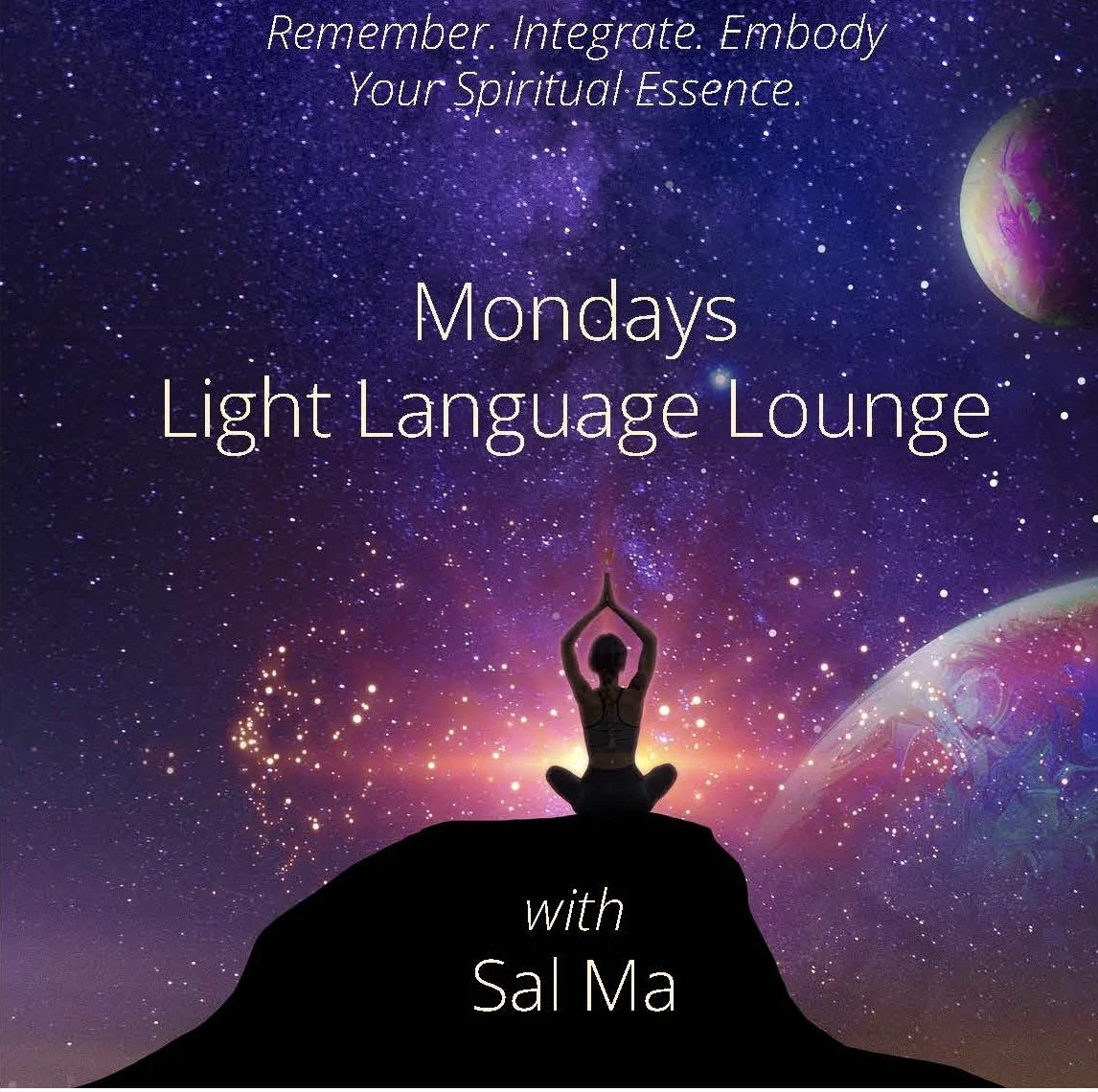 Remember. Integrate. Embody
Your Spiritual Essence.

Mondays
Light Language Lounge

with
Sal Ma